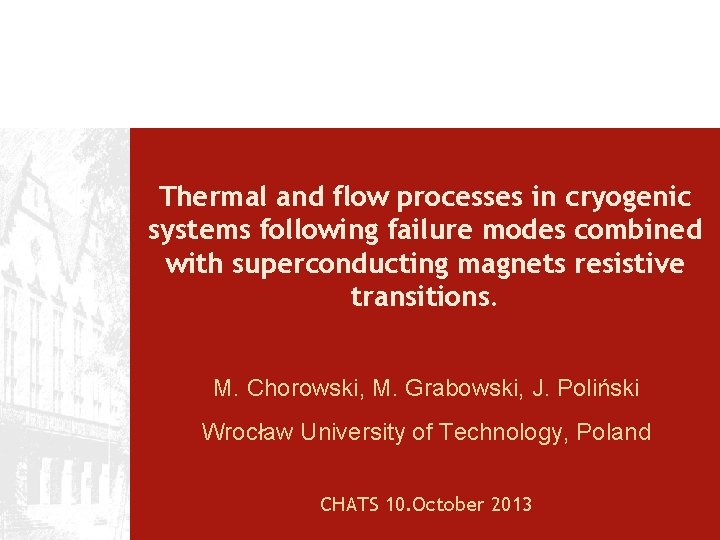 Thermal and flow processes in cryogenic systems following failure modes combined with superconducting magnets resistive transitions.

M. Chorowski, M. Grabowski, J. Poliński

Wrocław University of Technology, Poland

CHATS 10.October 2013